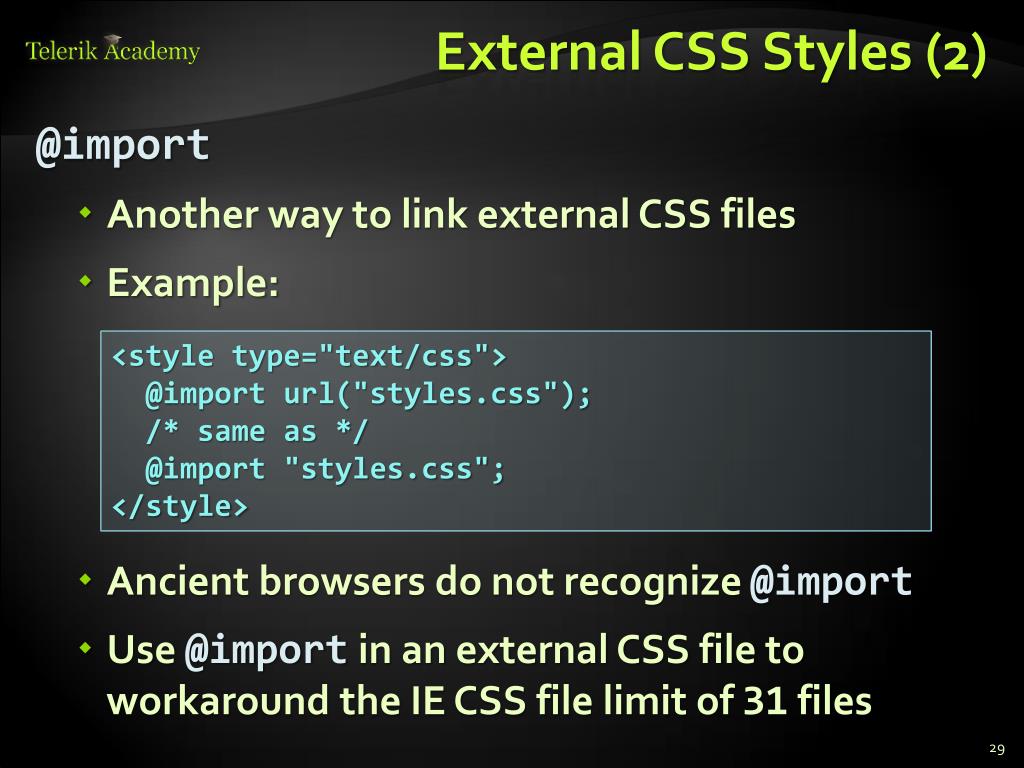 Telerik Academy

External CSS Styles (2)

@import

Another way to link external CSS files

Example:

<style type="text/css">
  @import url("styles.css");
  /* same as */
  @import "styles.css";
</style>

Ancient browsers do not recognize @import

Use @import in an external CSS file to workaround the IE CSS file limit of 31 files

29